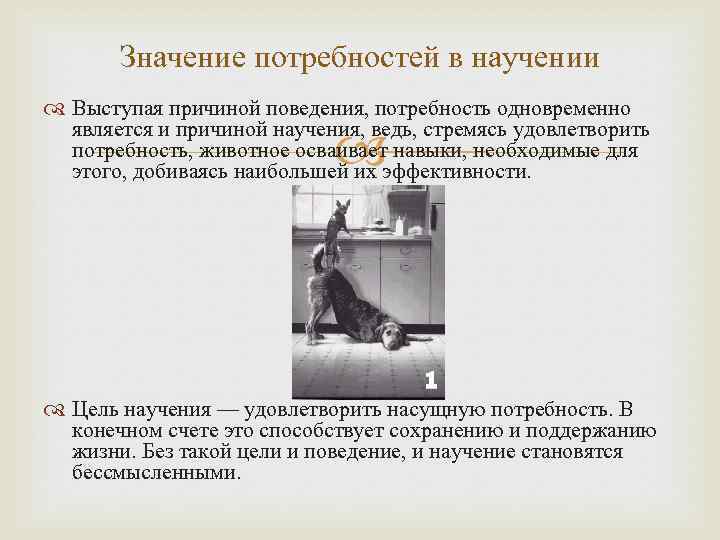 Значение потребностей в научении

Выступая причиной поведения, потребность одновременно является и причиной научения, ведь, стремясь удовлетворить потребность, животное осваивает навыки, необходимые для этого, добиваясь наибольшей их эффективности.

1

Цель научения — удовлетворить насущную потребность. В конечном счете это способствует сохранению и поддержанию жизни. Без такой цели и поведение, и научение становятся бессмысленными.